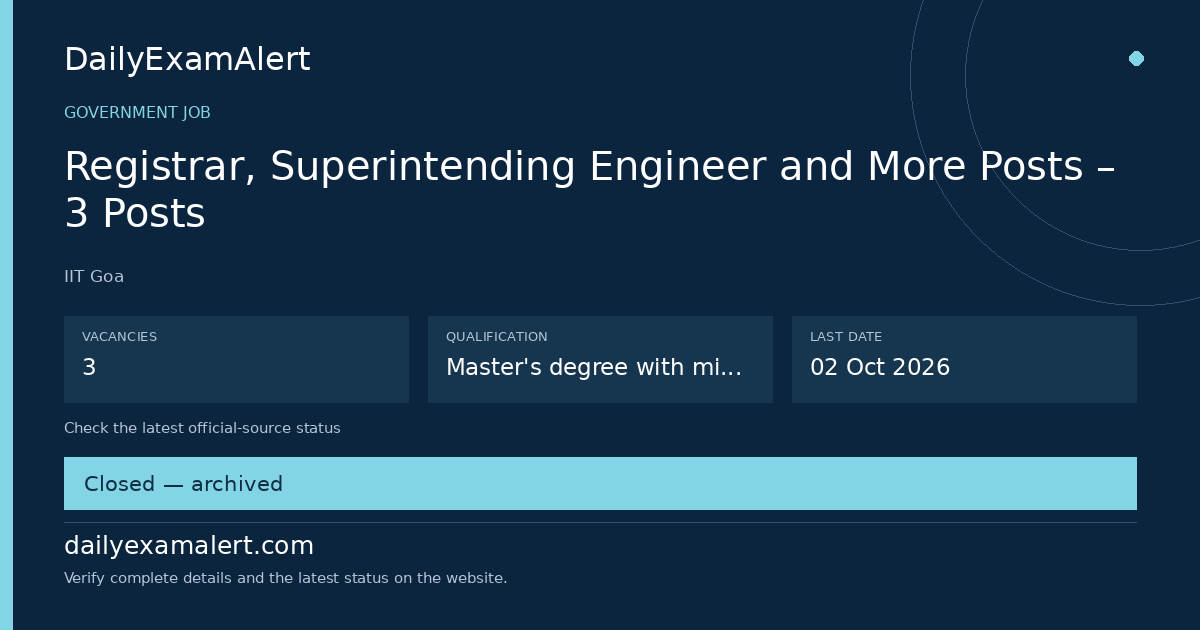 DailyExamAlert

GOVERNMENT JOB

Registrar, Superintending Engineer and More Posts – 3 Posts

IIT Goa

VACANCIES
3

QUALIFICATION
Master's degree with mi...

LAST DATE
02 Oct 2026

Check the latest official-source status

Closed — archived

dailyexamalert.com

Verify complete details and the latest status on the website.